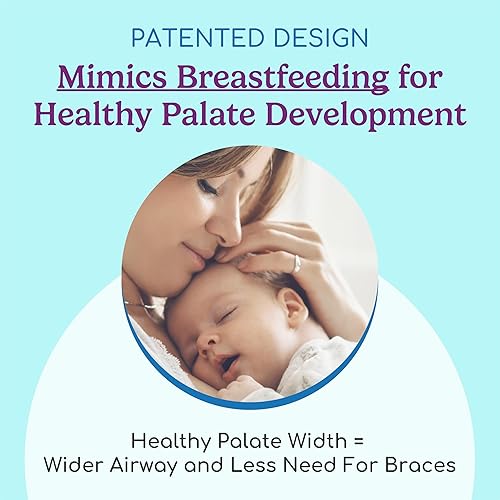 PATENTED DESIGN

Mimics Breastfeeding for Healthy Palate Development

Healthy Palate Width = Wider Airway and Less Need For Braces